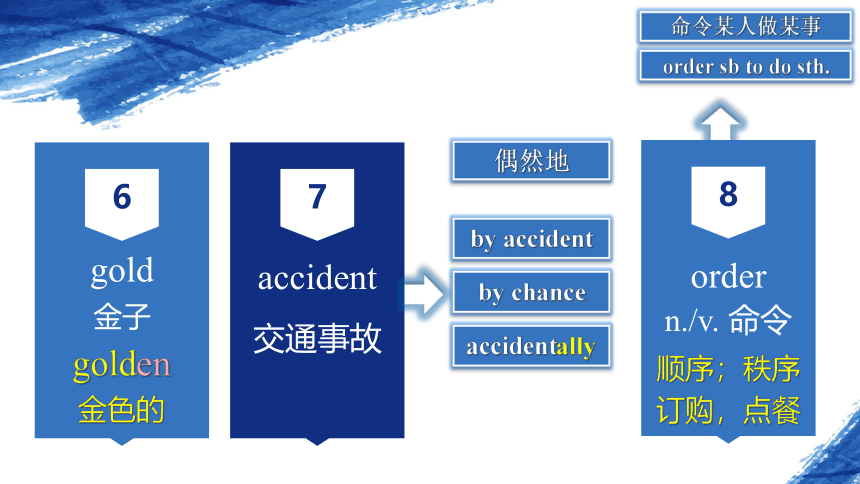 命令某人做某事

order sb to do sth.

6

gold

金子

golden

金色的

7

accident

交通事故

偶然地

by accident

by chance

accidentally

8

order

n./v. 命令

顺序；秩序

订购，点餐